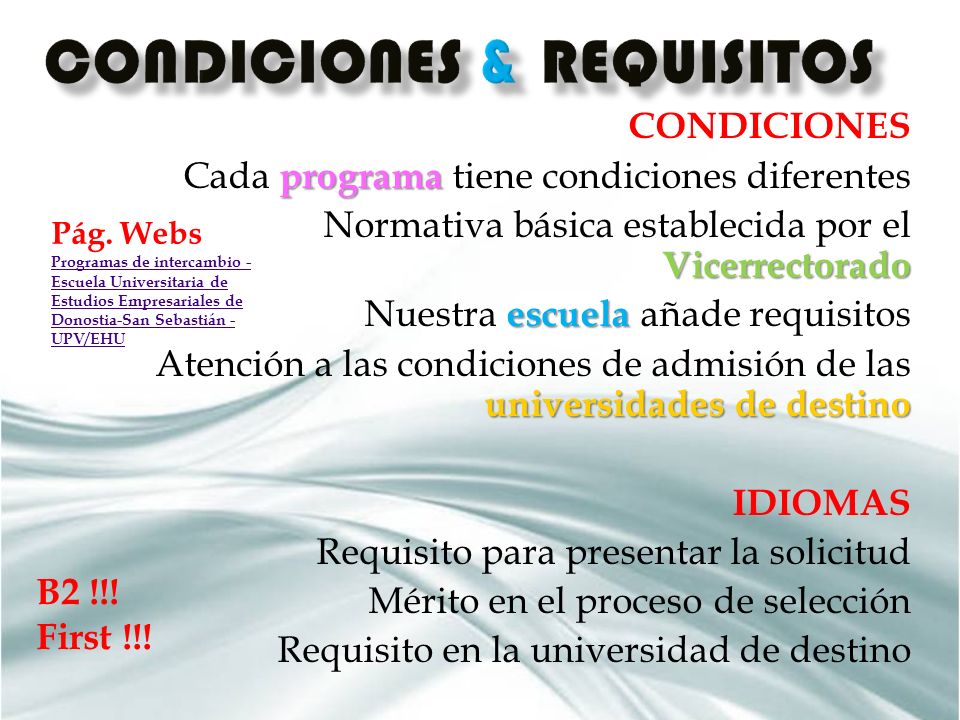 CONDICIONES & REQUISITOS

CONDICIONES

Cada programa tiene condiciones diferentes

Normativa básica establecida por el Vicerrectorado

Nuestra escuela añade requisitos

Atención a las condiciones de admisión de las universidades de destino

Pág. Webs

Programas de intercambio - Escuela Universitaria de Estudios Empresariales de Donostia-San Sebastián - UPV/EHU

IDIOMAS

Requisito para presentar la solicitud

Mérito en el proceso de selección

Requisito en la universidad de destino

B2 !!!
First !!!